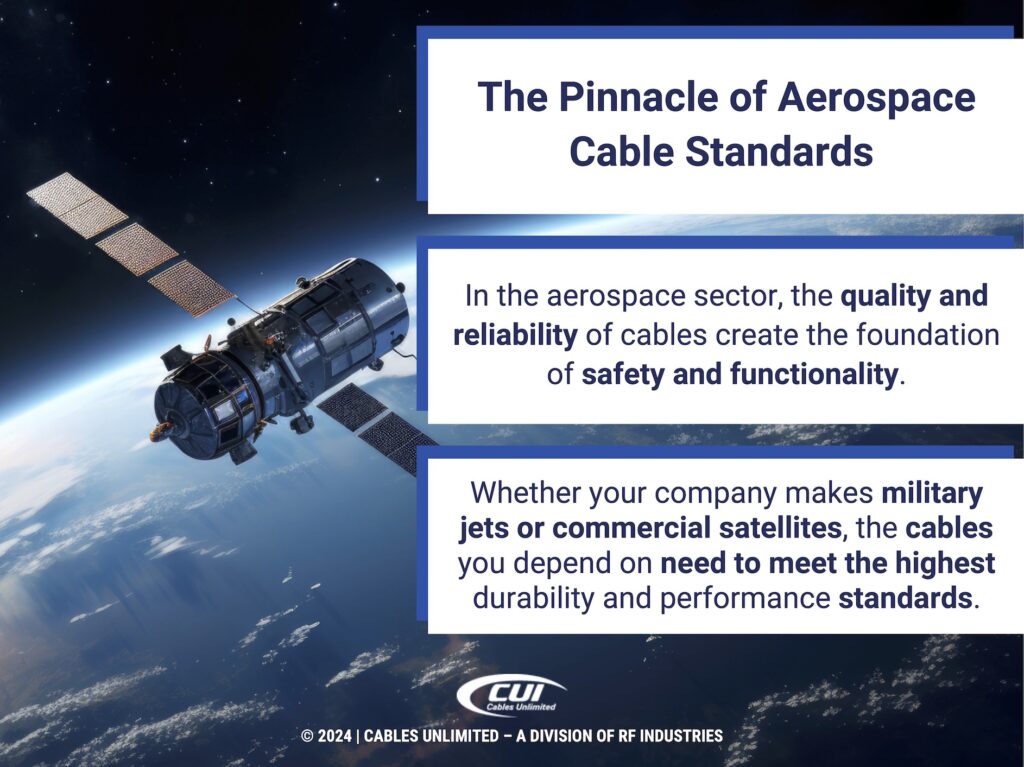 The Pinnacle of Aerospace Cable Standards

In the aerospace sector, the quality and reliability of cables create the foundation of safety and functionality.

Whether your company makes military jets or commercial satellites, the cables you depend on need to meet the highest durability and performance standards.

CUI
Cables Unlimited

© 2024 | CABLES UNLIMITED – A DIVISION OF RF INDUSTRIES